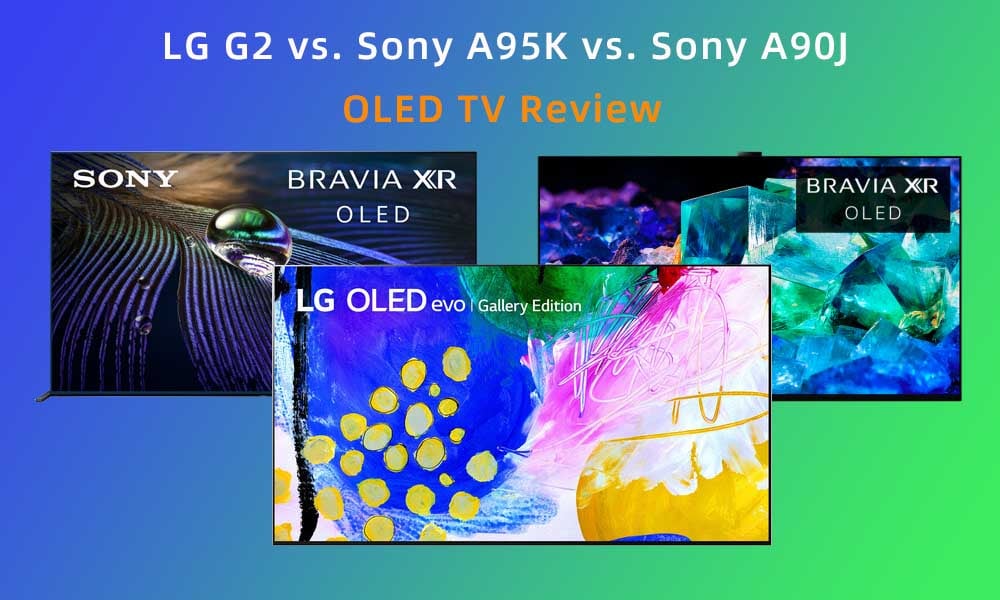 LG G2 vs. Sony A95K vs. Sony A90J

OLED TV Review

SONY

BRAVIA XR
OLED

BRAVIA XR
OLED

LG OLED evo | Gallery Edition